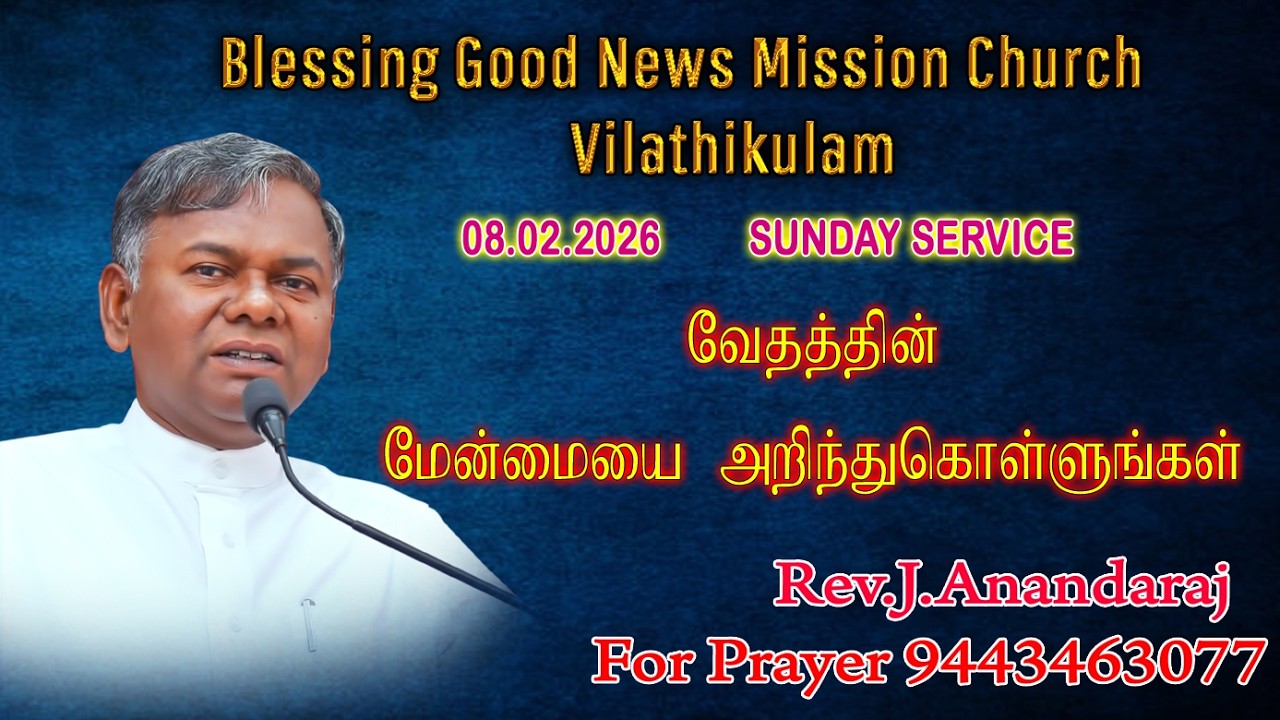 Blessing Good News Mission Church
Vilathikulam

08.02.2026 SUNDAY SERVICE

வேதத்தின்
மேன்மையை அறிந்துகொள்ளுங்கள்

Rev.J.Anandaraj
For Prayer 9443463077